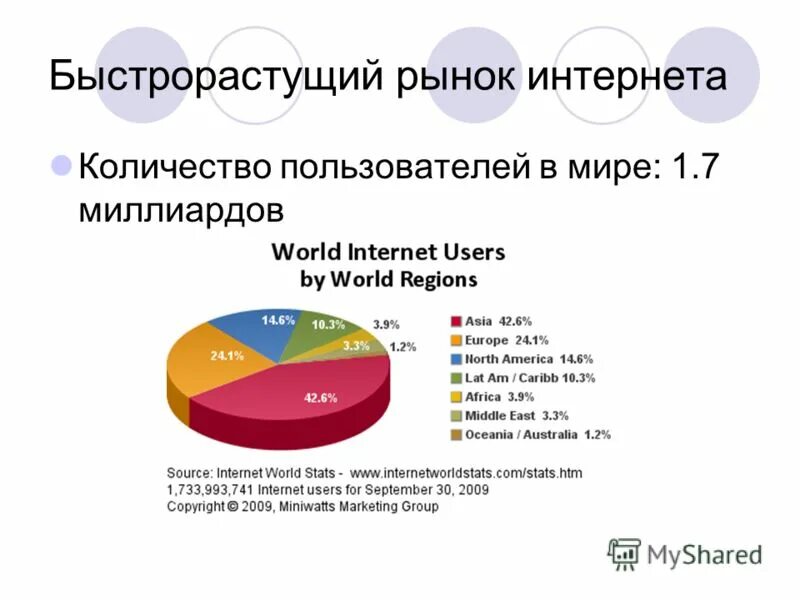 Быстрорастущий рынок интернета

Количество пользователей в мире: 1.7 миллиардов

World Internet Users
by World Regions

14.6%
10.3%
3.9%
3.3%
1.2%
24.1%
42.6%

Asia 42.6%
Europe 24.1%
North America 14.6%
Lat Am / Caribb 10.3%
Africa 3.9%
Middle East 3.3%
Oceania / Australia 1.2%

Source: Internet World Stats - www.internetworldstats.com/stats.htm
1,733,993,741 Internet users for September 30, 2009
Copyright © 2009, Miniwatts Marketing Group

MyShared